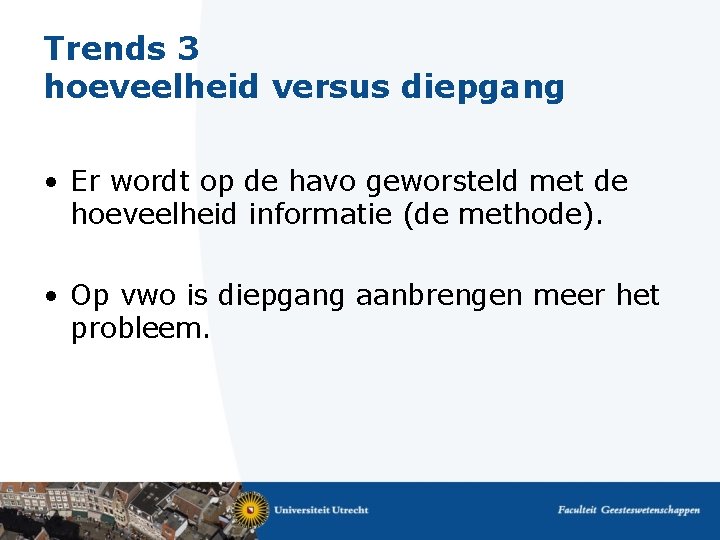 Trends 3
hoeveelheid versus diepgang

• Er wordt op de havo geworsteld met de hoeveelheid informatie (de methode).

• Op vwo is diepgang aanbrengen meer het probleem.

Universiteit Utrecht

Faculteit Geesteswetenschappen